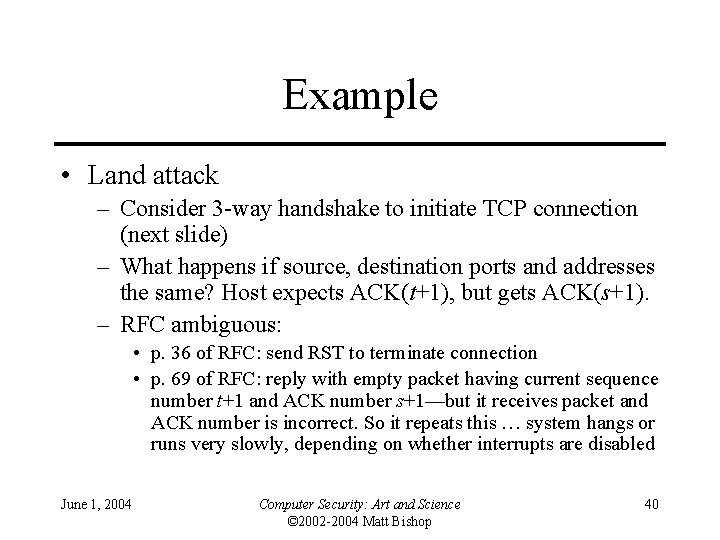 Example

• Land attack
– Consider 3-way handshake to initiate TCP connection (next slide)
– What happens if source, destination ports and addresses the same? Host expects ACK($t$+1), but gets ACK($s$+1).
– RFC ambiguous:
• p. 36 of RFC: send RST to terminate connection
• p. 69 of RFC: reply with empty packet having current sequence number $t$+1 and ACK number $s$+1—but it receives packet and ACK number is incorrect. So it repeats this … system hangs or runs very slowly, depending on whether interrupts are disabled

June 1, 2004

Computer Security: Art and Science
©2002-2004 Matt Bishop

40